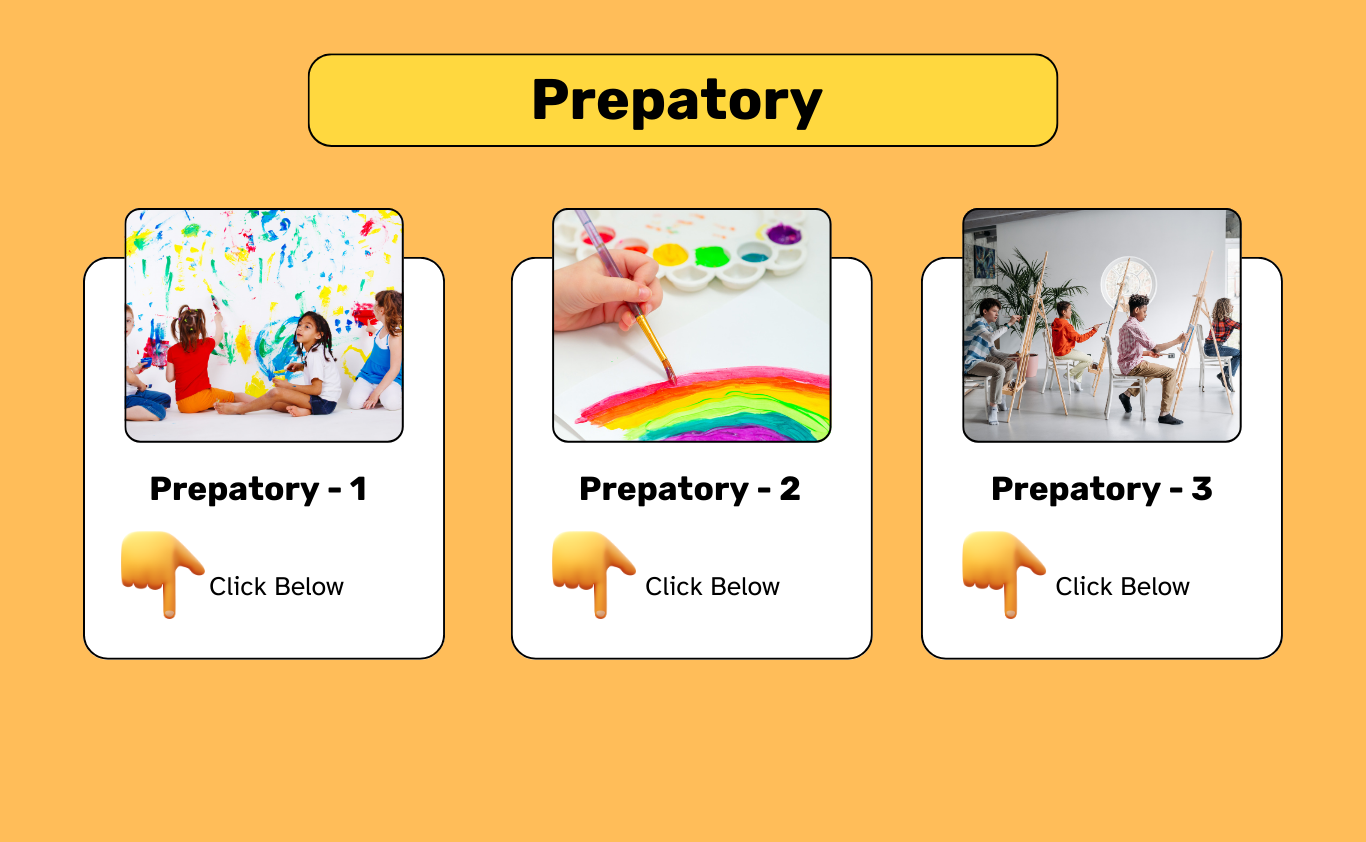 Prepatory

Prepatory - 1

Click Below

Prepatory - 2

Click Below

Prepatory - 3

Click Below